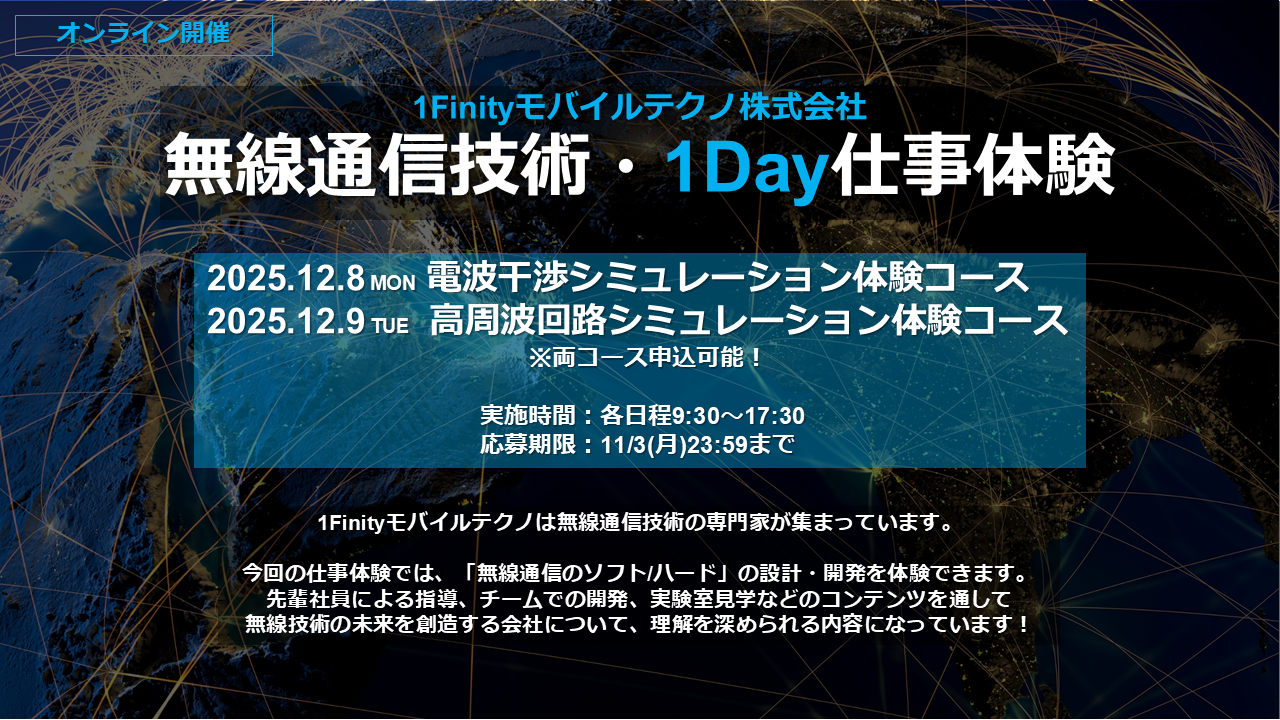 オンライン開催

1Finityモバイルテクノ株式会社
無線通信技術・1Day仕事体験

2025.12.8 MON 電波干渉シミュレーション体験コース
2025.12.9 TUE 高周波回路シミュレーション体験コース
※両コース申込可能！

実施時間：各日程9:30～17:30
応募期限：11/3(月)23:59まで

1Finityモバイルテクノは無線通信技術の専門家が集まっています。

今回の仕事体験では、「無線通信のソフト/ハード」の設計・開発を体験できます。
先輩社員による指導、チームでの開発、実験室見学などのコンテンツを通して
無線技術の未来を創造する会社について、理解を深められる内容になっています！